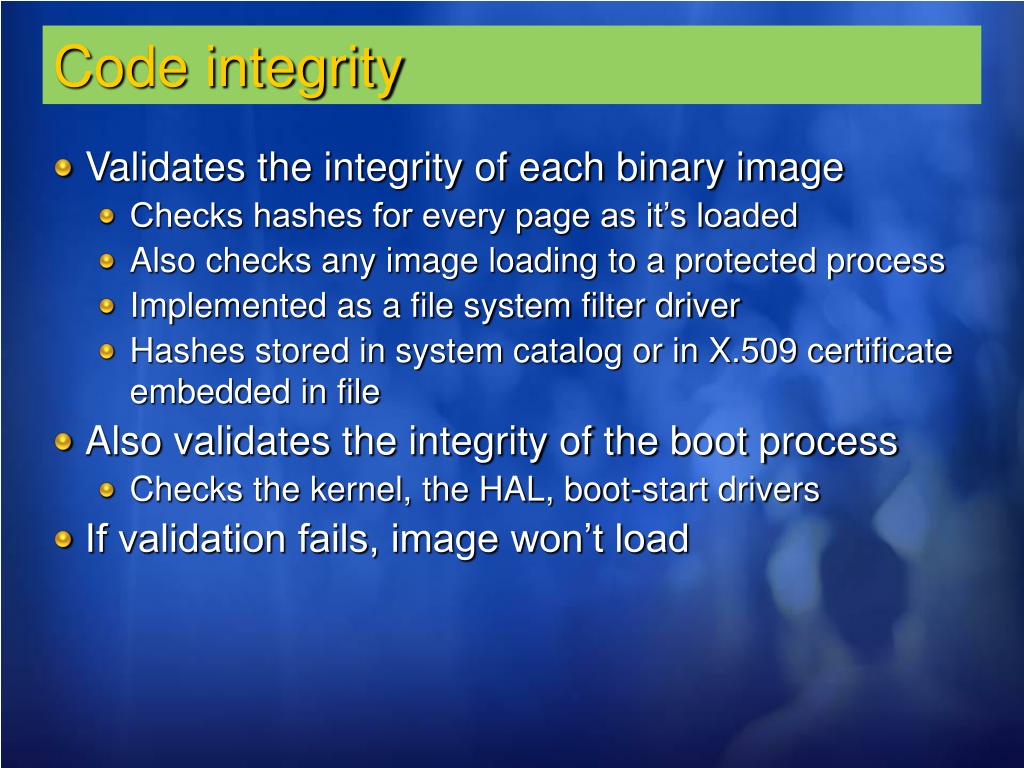 Code integrity

Validates the integrity of each binary image

Checks hashes for every page as it’s loaded

Also checks any image loading to a protected process

Implemented as a file system filter driver

Hashes stored in system catalog or in X.509 certificate embedded in file

Also validates the integrity of the boot process

Checks the kernel, the HAL, boot-start drivers

If validation fails, image won’t load